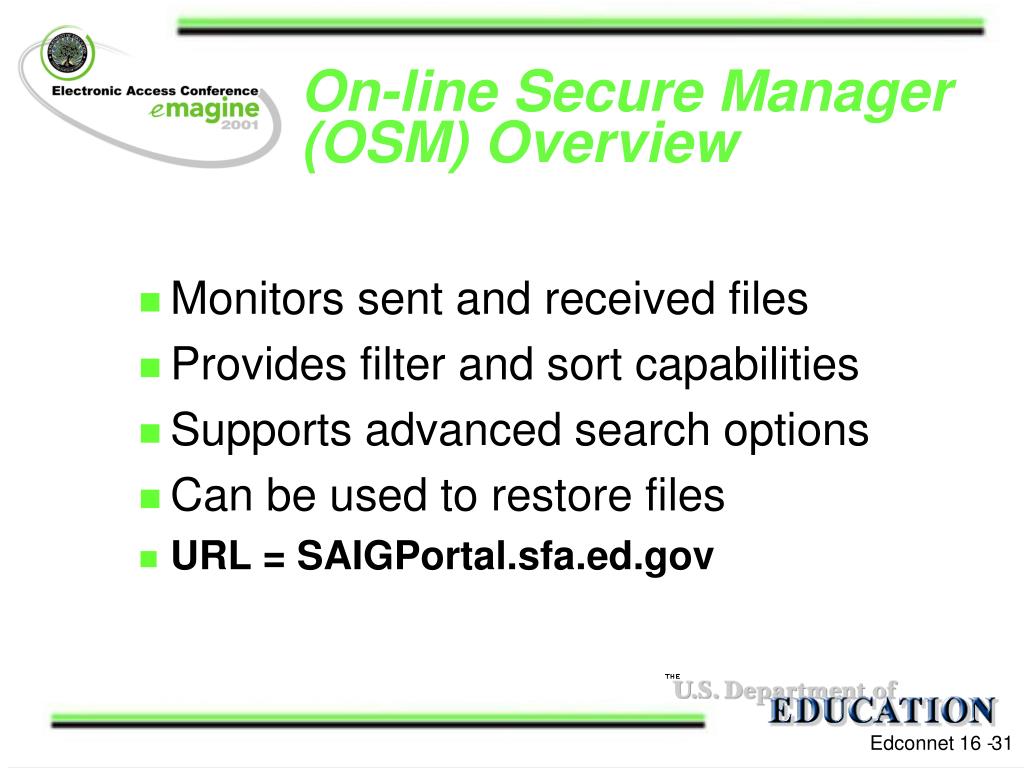 Electronic Access Conference
emagine
2001

On-line Secure Manager (OSM) Overview

Monitors sent and received files
Provides filter and sort capabilities
Supports advanced search options
Can be used to restore files
URL = SAIGPortal.sfa.ed.gov

THE
U.S. Department of
EDUCATION

Edconnet 16 -31